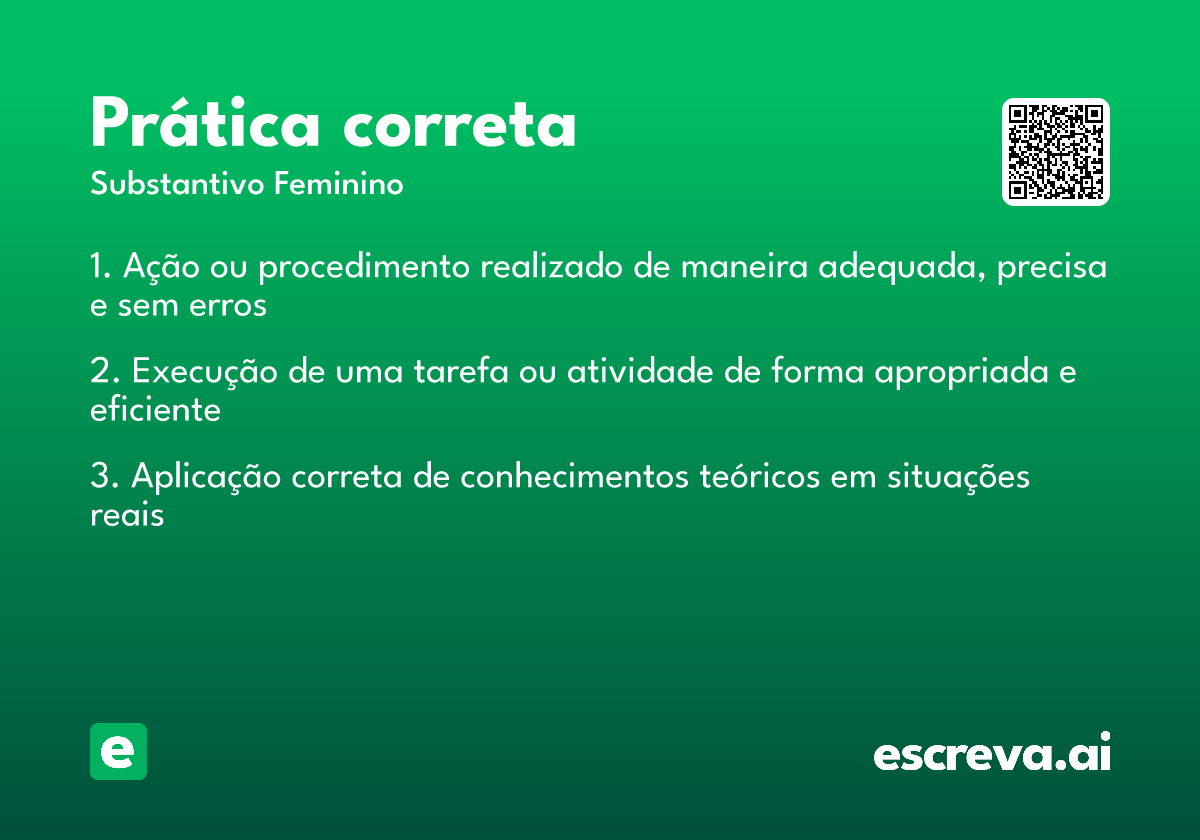 Prática correta
Substantivo Feminino

1. Ação ou procedimento realizado de maneira adequada, precisa e sem erros

2. Execução de uma tarefa ou atividade de forma apropriada e eficiente

3. Aplicação correta de conhecimentos teóricos em situações reais

e

escreva.ai